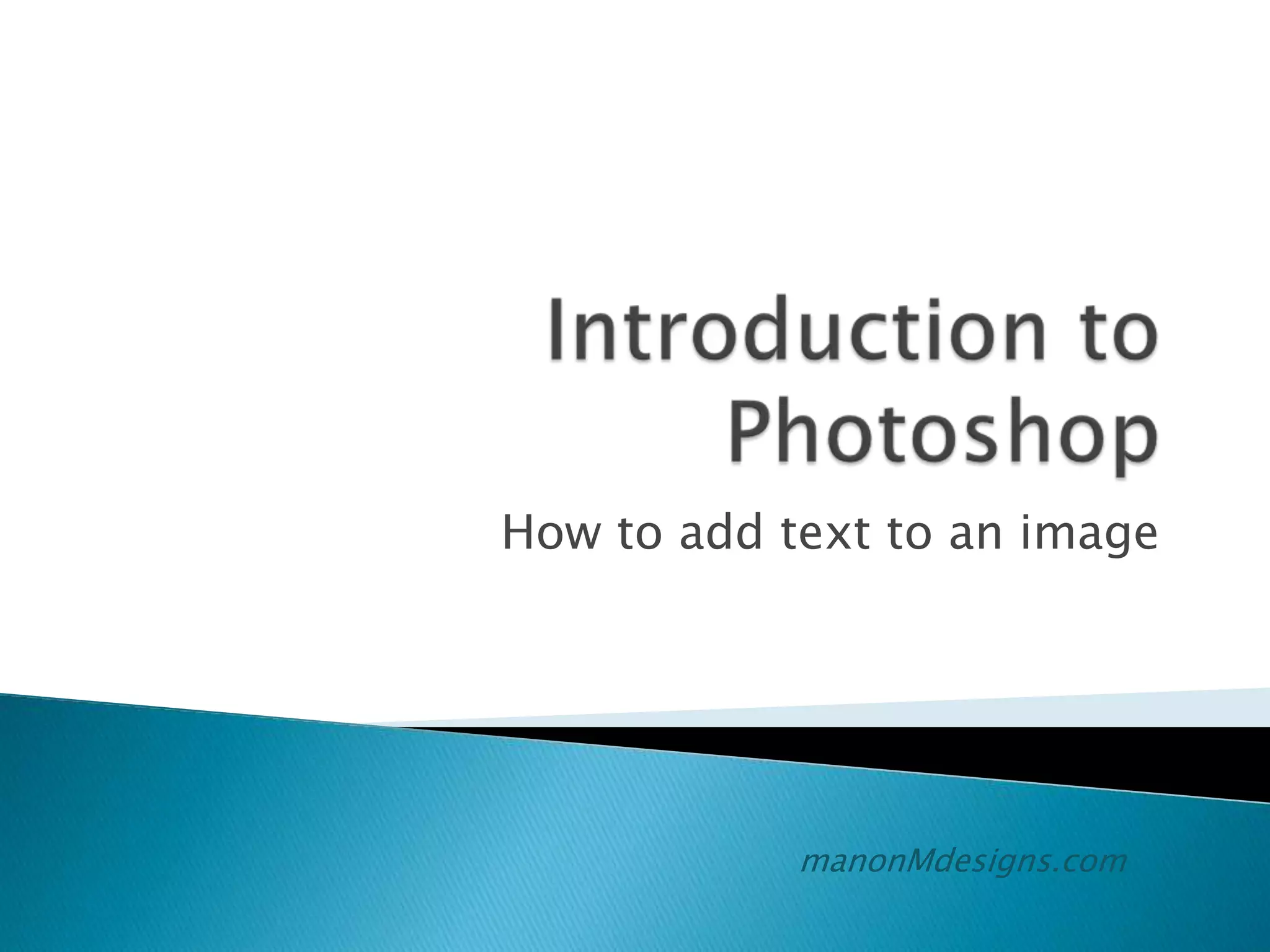 Introduction to Photoshop

How to add text to an image

manonMdesigns.com